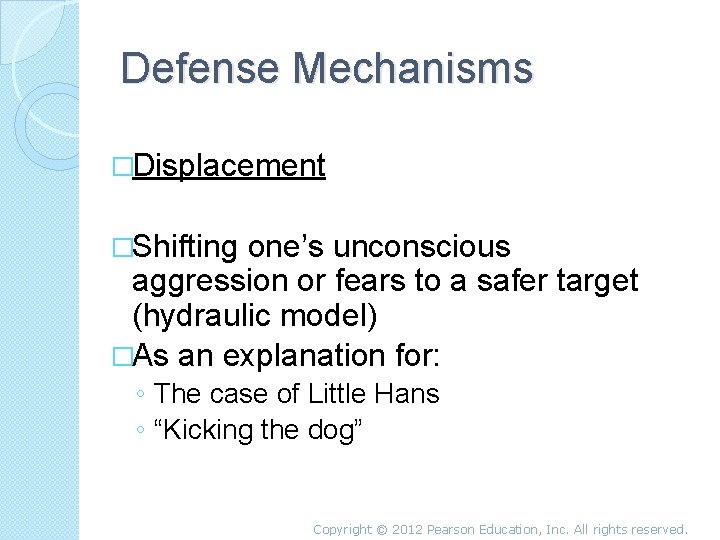 Defense Mechanisms

□Displacement

□Shifting one’s unconscious aggression or fears to a safer target (hydraulic model)

□As an explanation for:
◦ The case of Little Hans
◦ “Kicking the dog”

Copyright © 2012 Pearson Education, Inc. All rights reserved.